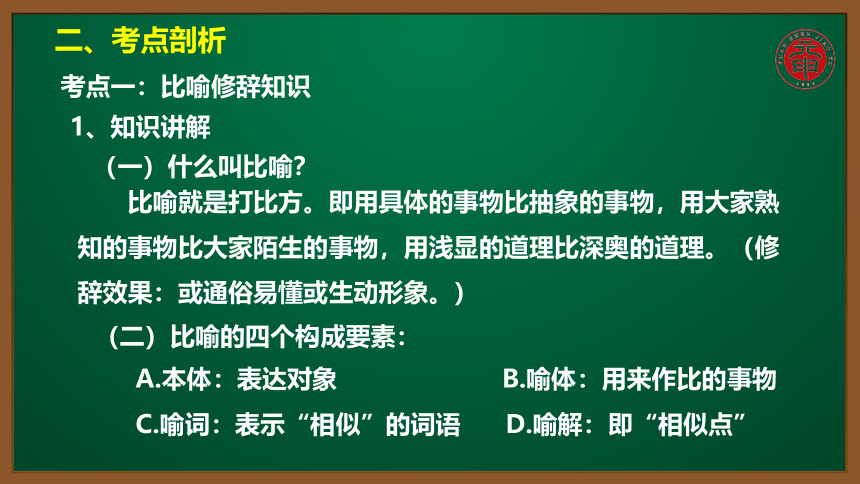 二、考点剖析

考点一：比喻修辞知识

1、知识讲解

（一）什么叫比喻?

比喻就是打比方。即用具体的事物比抽象的事物，用大家熟知的事物比大家陌生的事物，用浅显的道理比深奥的道理。（修辞效果：或通俗易懂或生动形象。）

（二）比喻的四个构成要素：

A.本体：表达对象

B.喻体：用来作比的事物

C.喻词：表示“相似”的词语

D.喻解：即“相似点”